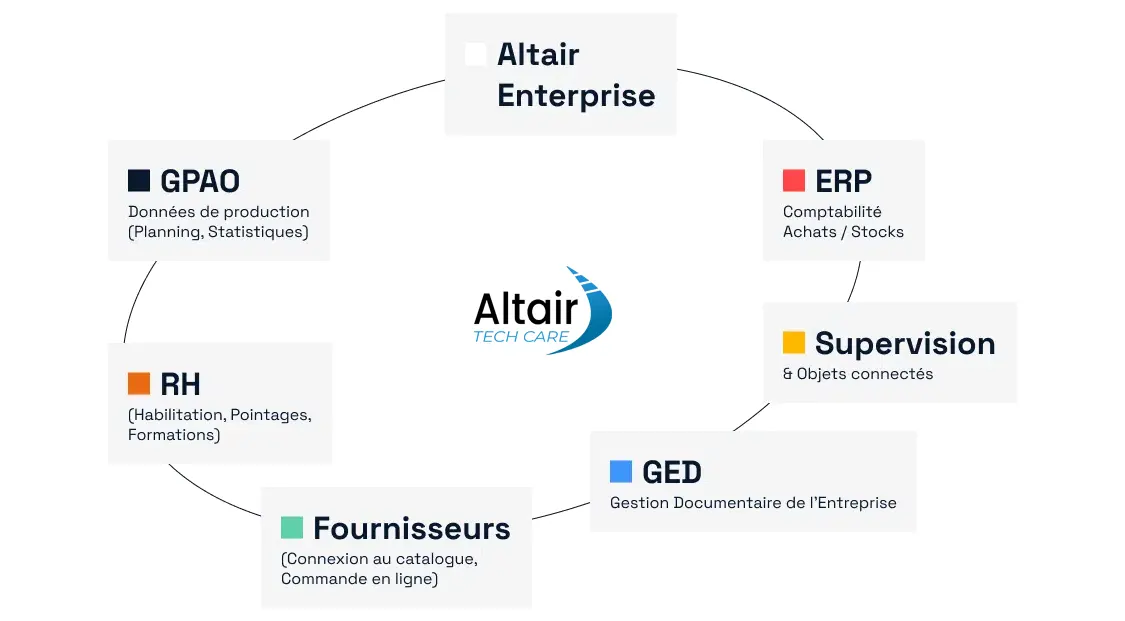 Altair Enterprise

ERP
Comptabilité
Achats / Stocks

Supervision
& Objets connectés

GED
Gestion Documentaire de l'Entreprise

Fournisseurs
(Connexion au catalogue, Commande en ligne)

RH
(Habilitation, Pointages, Formations)

GPAO
Données de production
(Planning, Statistiques)

Altair
TECH CARE